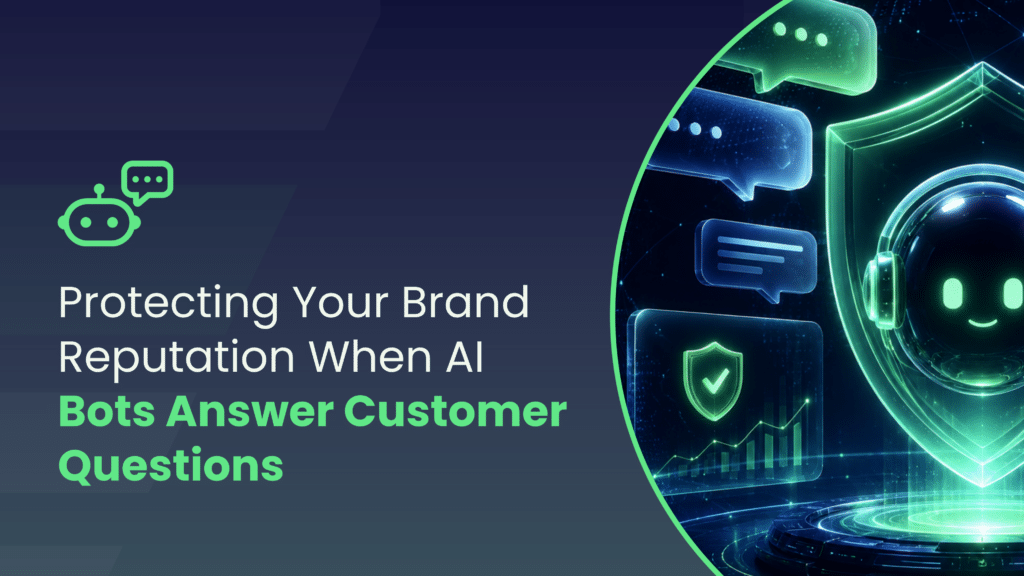 Protecting Your Brand Reputation When AI Bots Answer Customer Questions